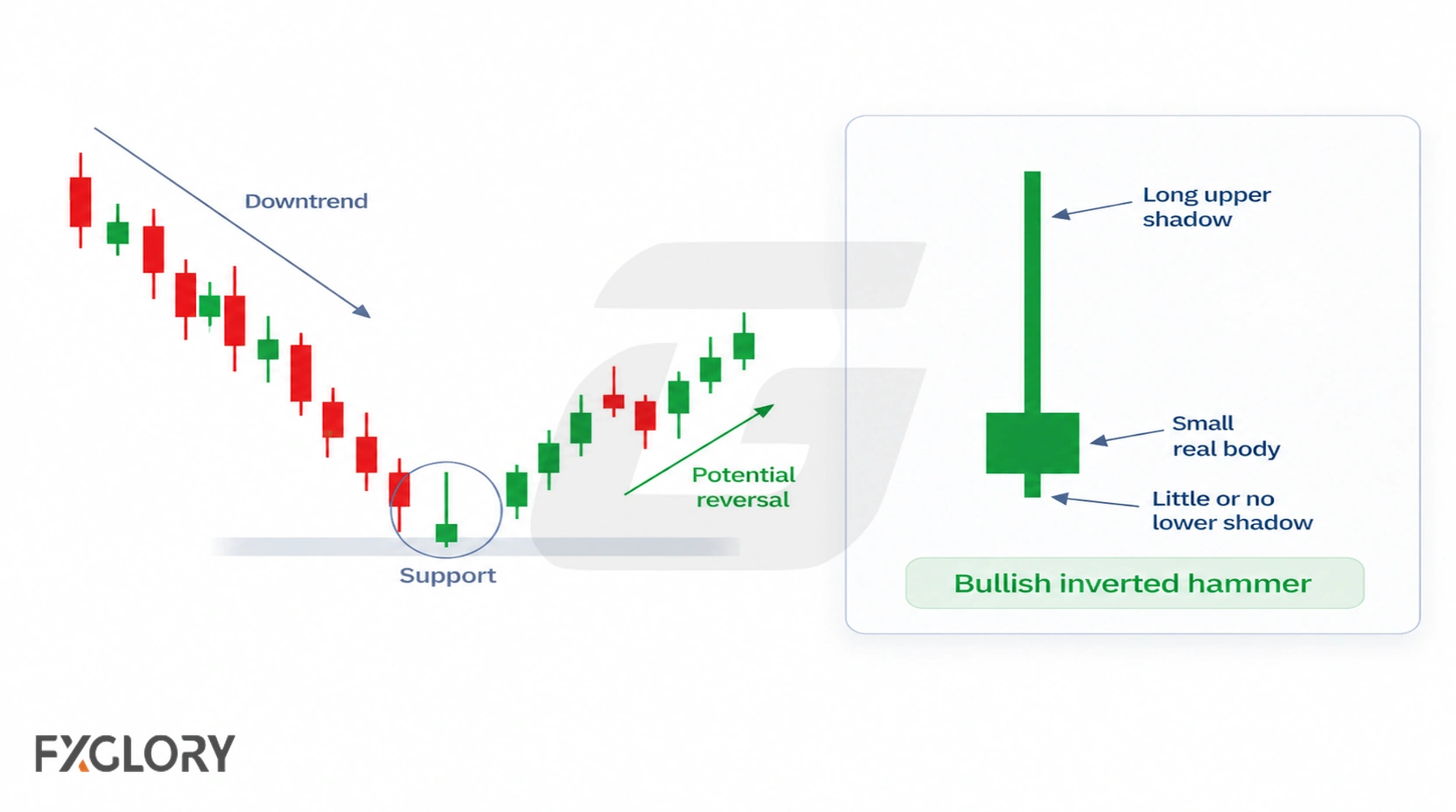 Downtrend

Potential reversal

Support

Long upper shadow

Small real body

Little or no lower shadow

Bullish inverted hammer

FXGLORY